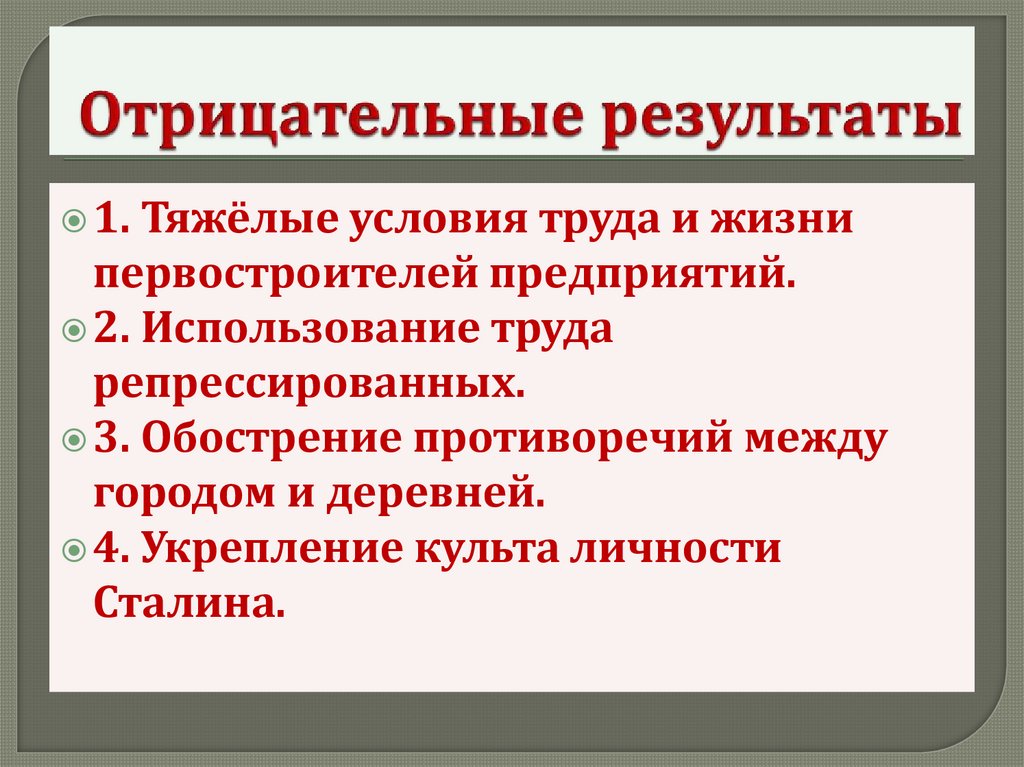 Отрицательные результаты

1. Тяжёлые условия труда и жизни первостроителей предприятий.
2. Использование труда репрессированных.
3. Обострение противоречий между городом и деревней.
4. Укрепление культа личности Сталина.